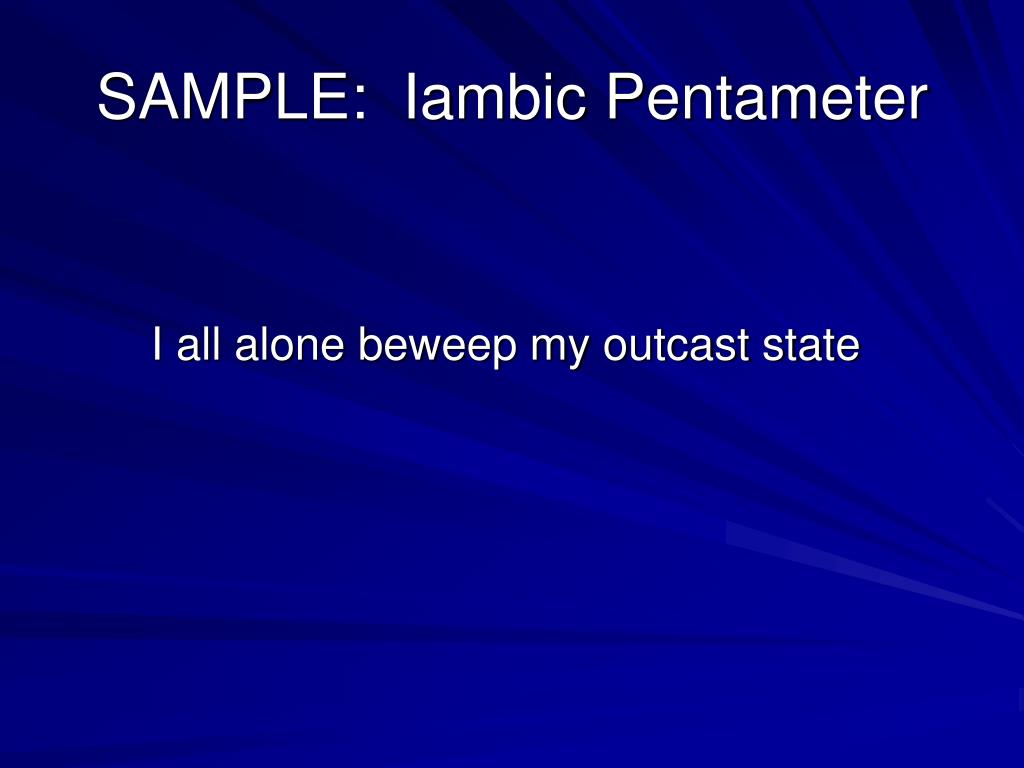 SAMPLE:  Iambic Pentameter

I all alone beweep my outcast state